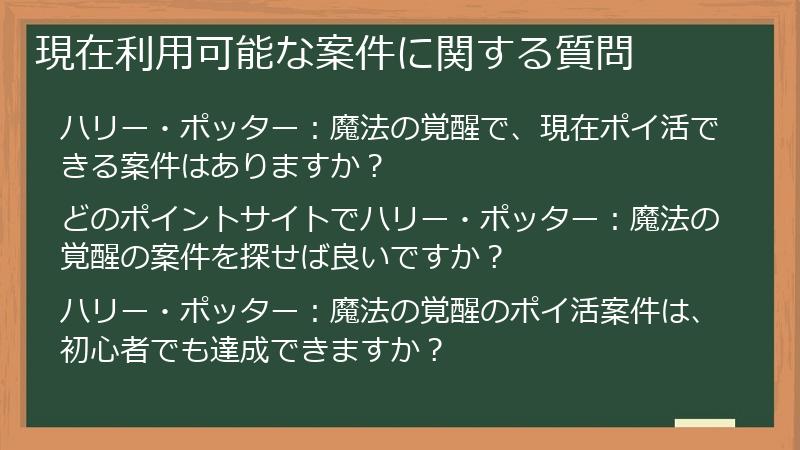 現在利用可能な案件に関する質問

ハリー・ポッター：魔法の覚醒で、現在ポイ活できる案件はありますか？

どのポイントサイトでハリー・ポッター：魔法の覚醒の案件を探せば良いですか？

ハリー・ポッター：魔法の覚醒のポイ活案件は、初心者でも達成できますか？